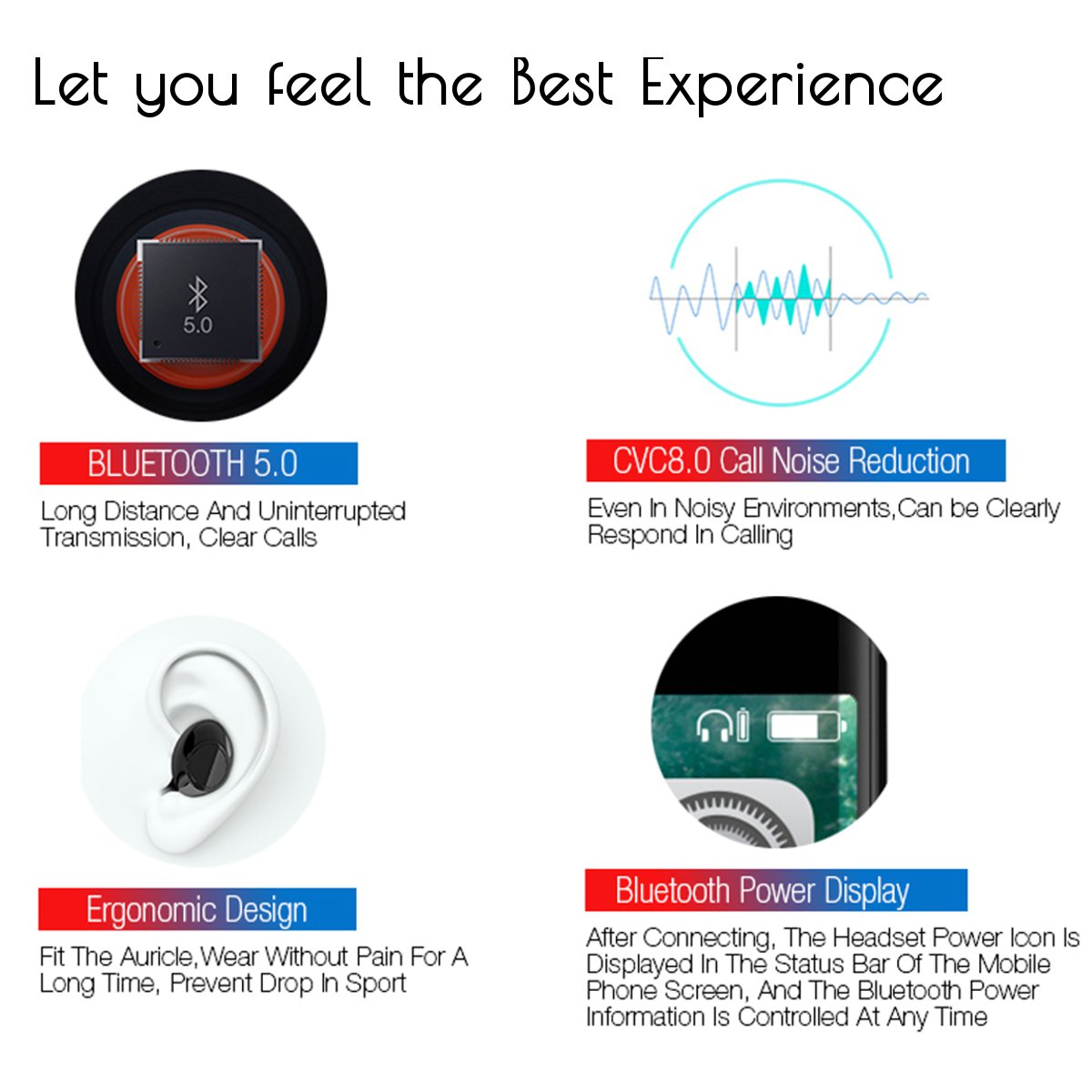 Let you feel the Best Experience

5.0

BLUETOOTH 5.0

Long Distance And Uninterrupted Transmission, Clear Calls

CVC8.0 Call Noise Reduction

Even In Noisy Environments,Can be Clearly Respond In Calling

Ergonomic Design

Fit The Auricle,Wear Without Pain For A Long Time, Prevent Drop In Sport

Bluetooth Power Display

After Connecting, The Headset Power Icon Is Displayed In The Status Bar Of The Mobile Phone Screen, And The Bluetooth Power Information Is Controlled At Any Time